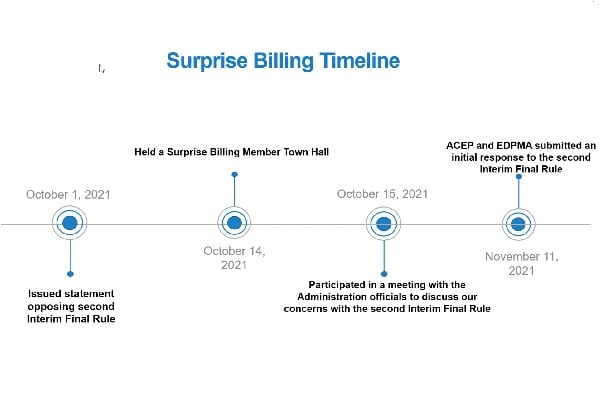 Surprise Billing Timeline

October 1, 2021

Issued statement opposing second Interim Final Rule

Held a Surprise Billing Member Town Hall

October 14, 2021

October 15, 2021

Participated in a meeting with the Administration officials to discuss our concerns with the second Interim Final Rule

ACEP and EDPMA submitted an initial response to the second Interim Final Rule

November 11, 2021